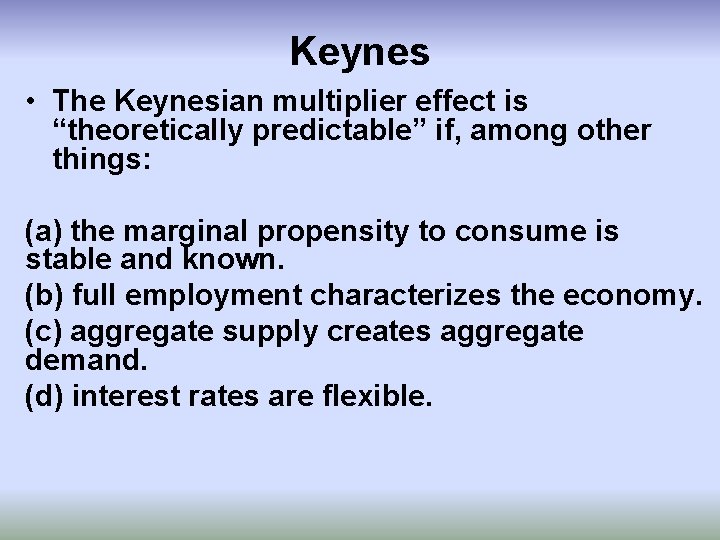 Keynes

• The Keynesian multiplier effect is "theoretically predictable" if, among other things:

(a) the marginal propensity to consume is stable and known.

(b) full employment characterizes the economy.

(c) aggregate supply creates aggregate demand.

(d) interest rates are flexible.